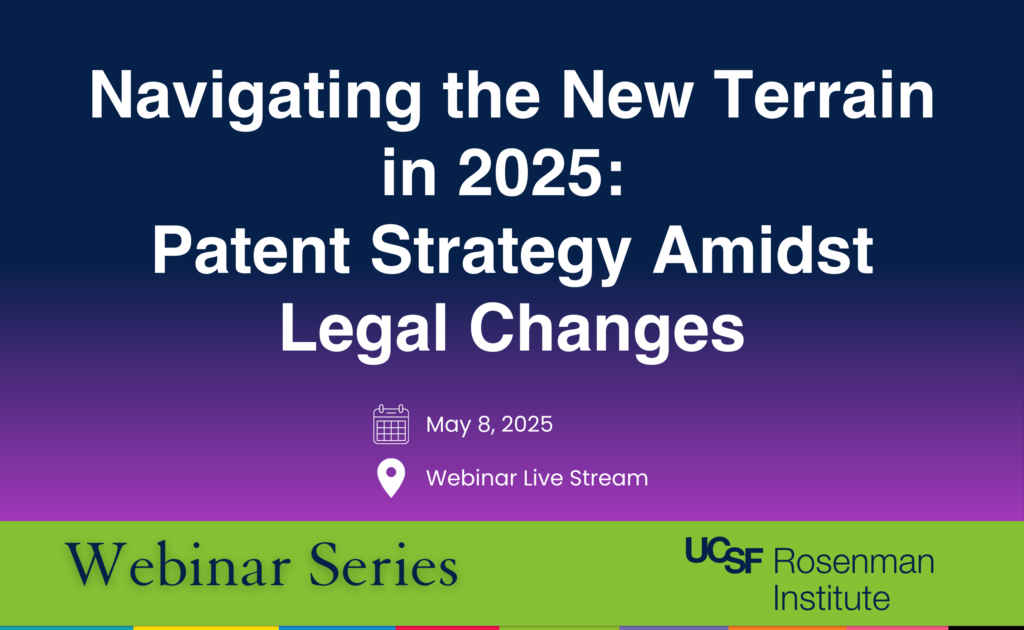 Navigating the New Terrain in 2025:
Patent Strategy Amidst Legal Changes

May 8, 2025

Webinar Live Stream

Webinar Series

UCSF Rosenman Institute